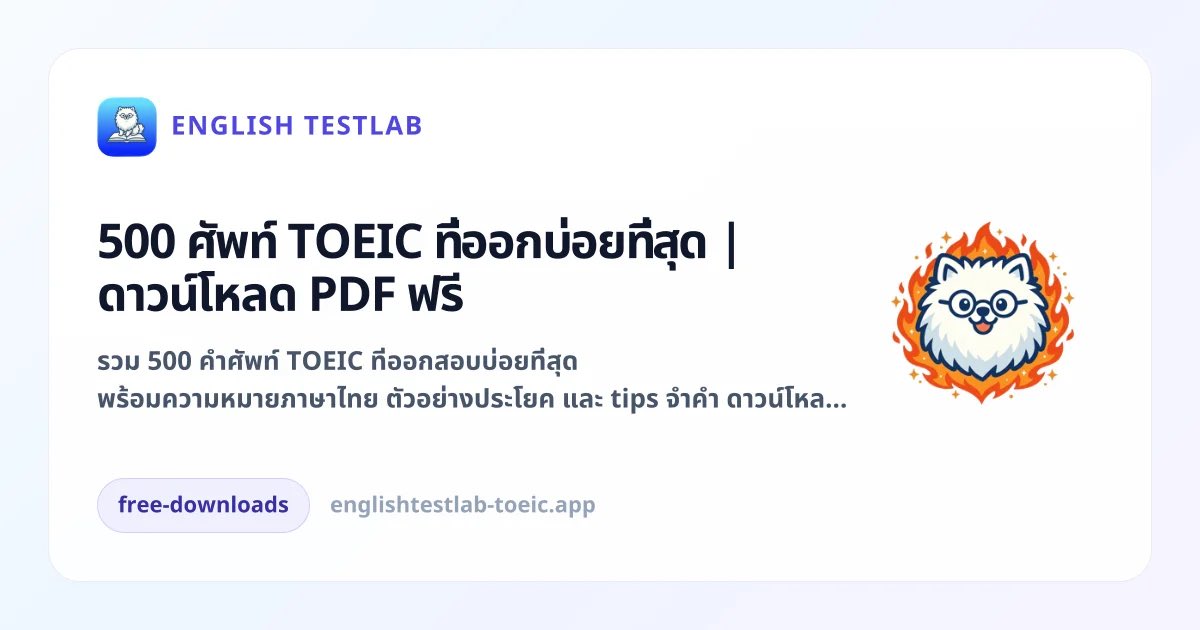 ENGLISH TESTLAB

500 ศัพท์ TOEIC ที่ออกบ่อยที่สุด | ดาวน์โหลด PDF ฟรี

รวม 500 คำศัพท์ TOEIC ที่ออกสอบบ่อยที่สุด พร้อมความหมายภาษาไทย ตัวอย่างประโยค และ tips จำคำ ดาวน์โหล...

free-downloads

englishtestlab-toeic.app